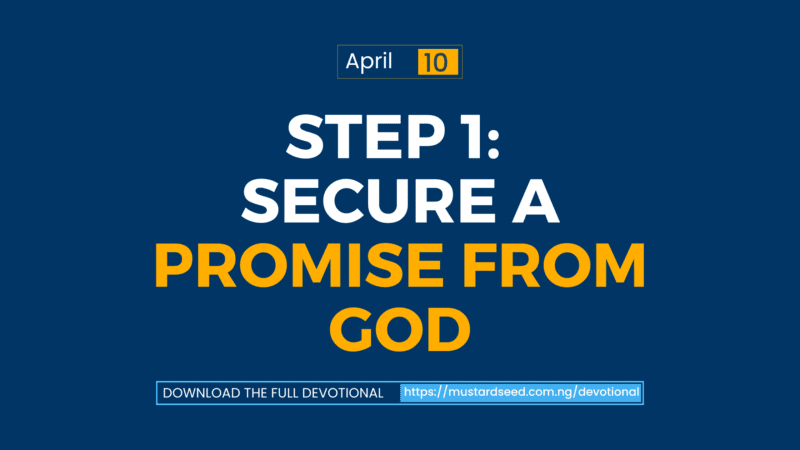 April 10

STEP 1:
SECURE A
PROMISE FROM
GOD

DOWNLOAD THE FULL DEVOTIONAL https://mustardseed.com.ng/devotional